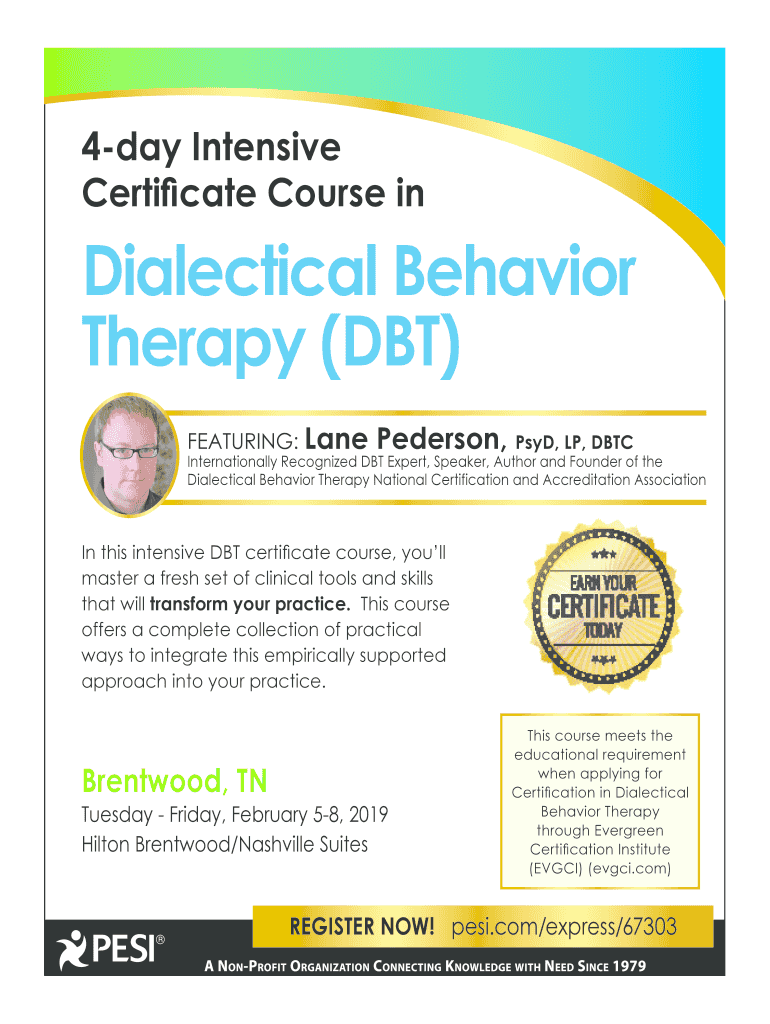 4-day Intensive Certificate Course in

Dialectical Behavior Therapy (DBT)

FEATURING: Lane Pederson, PsyD, LP, DBTC

Internationally Recognized DBT Expert, Speaker, Author and Founder of the Dialectical Behavior Therapy National Certification and Accreditation Association

In this intensive DBT certificate course, you'll master a fresh set of clinical tools and skills that will transform your practice. This course offers a complete collection of practical ways to integrate this empirically supported approach into your practice.

EARN YOUR CERTIFICATE TODAY

Brentwood, TN

Tuesday - Friday, February 5-8, 2019
Hilton Brentwood/Nashville Suites

This course meets the educational requirement when applying for Certification in Dialectical Behavior Therapy through Evergreen Certification Institute (EVGCI) (evgci.com)

REGISTER NOW! pesi.com/express/67303

PESI®

A NON-PROFIT ORGANIZATION CONNECTING KNOWLEDGE WITH NEED SINCE 1979